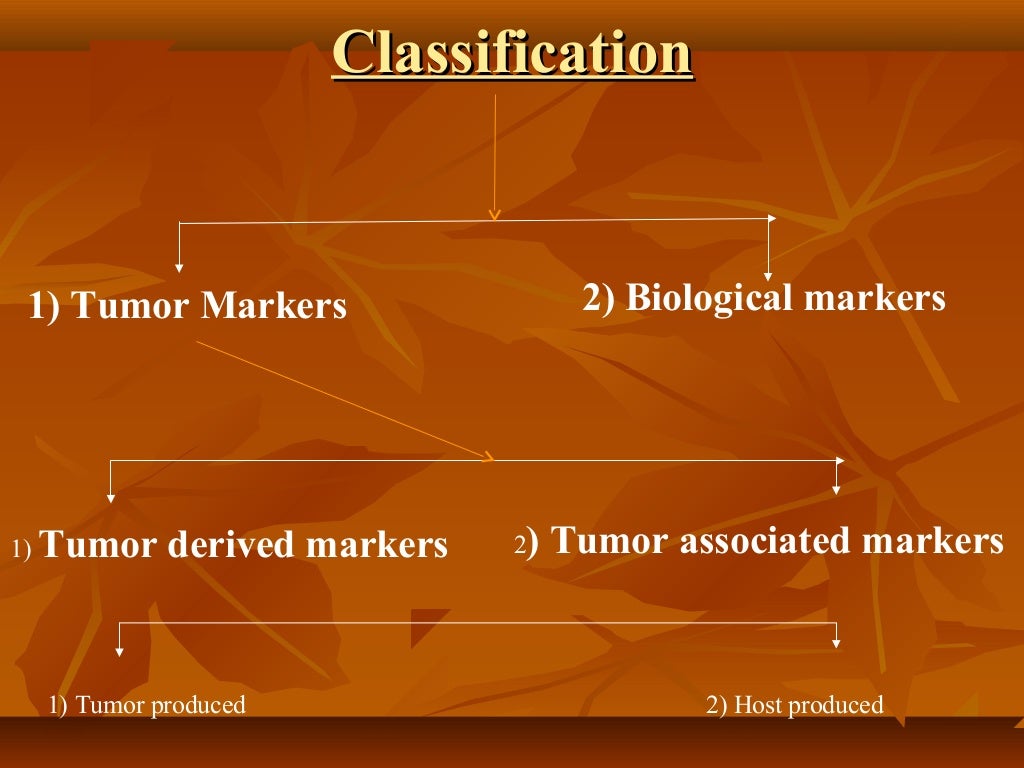 Classification

1) Tumor Markers

2) Biological markers

1) Tumor derived markers

2) Tumor associated markers

1) Tumor produced

2) Host produced